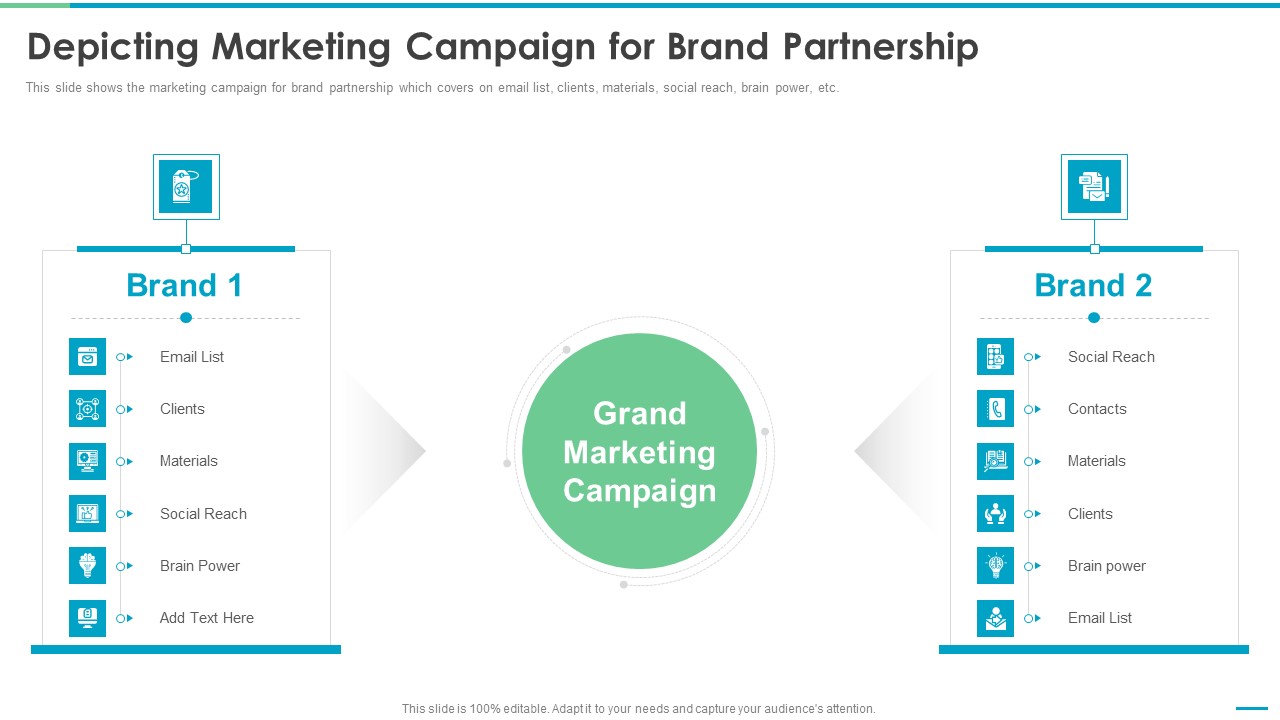 Depicting Marketing Campaign for Brand Partnership

This slide shows the marketing campaign for brand partnership which covers on email list, clients, materials, social reach, brain power, etc.

Brand 1

Email List

Clients

Materials

Social Reach

Brain Power

Add Text Here

Grand Marketing Campaign

Brand 2

Social Reach

Contacts

Materials

Clients

Brain power

Email List

This slide is 100% editable. Adapt it to your needs and capture your audience's attention.